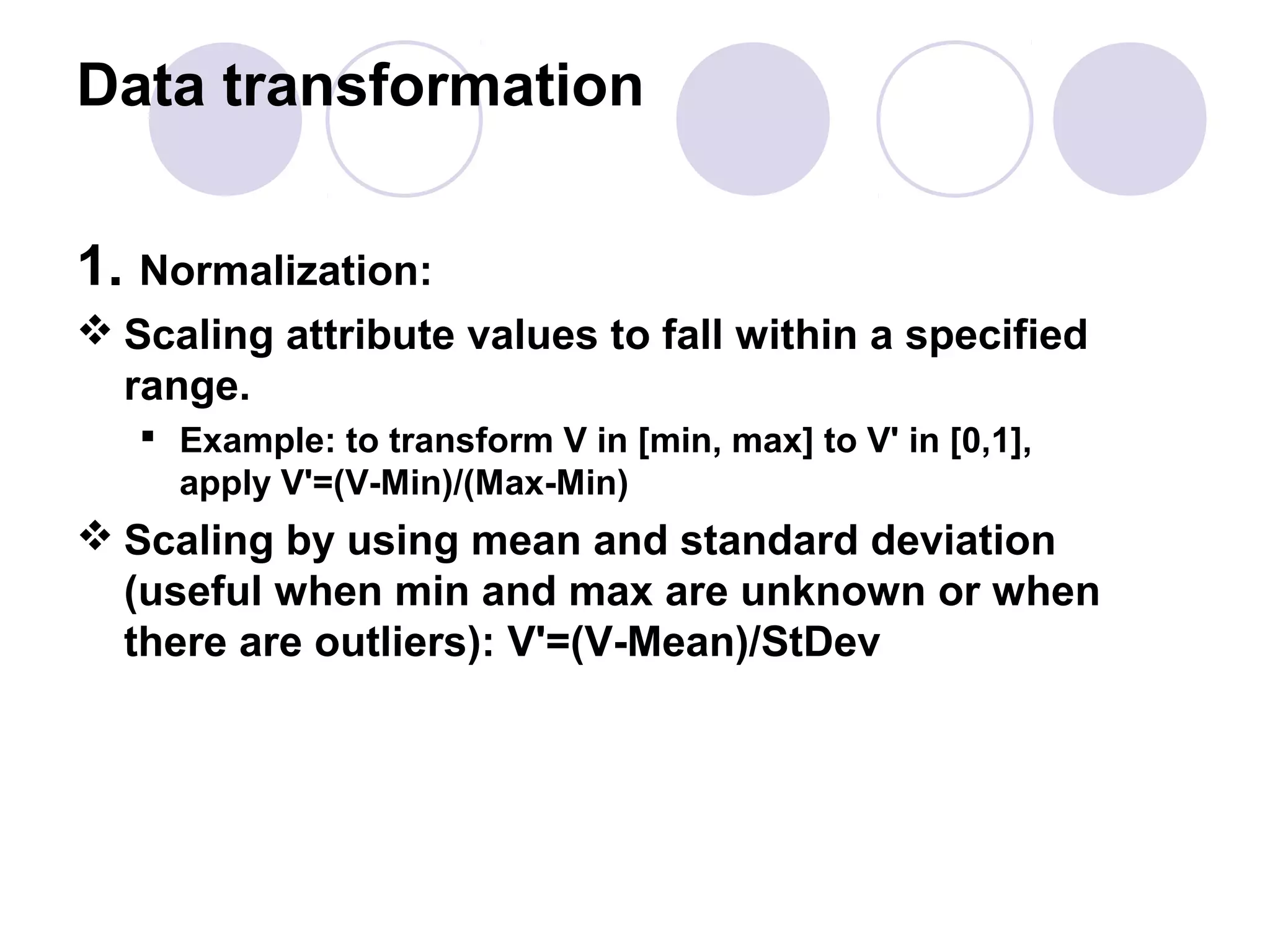 Data transformation

1. Normalization:

❖ Scaling attribute values to fall within a specified range.

▪ Example: to transform V in [min, max] to V' in [0,1], apply V'=(V-Min)/(Max-Min)

❖ Scaling by using mean and standard deviation (useful when min and max are unknown or when there are outliers): V'=(V-Mean)/StDev